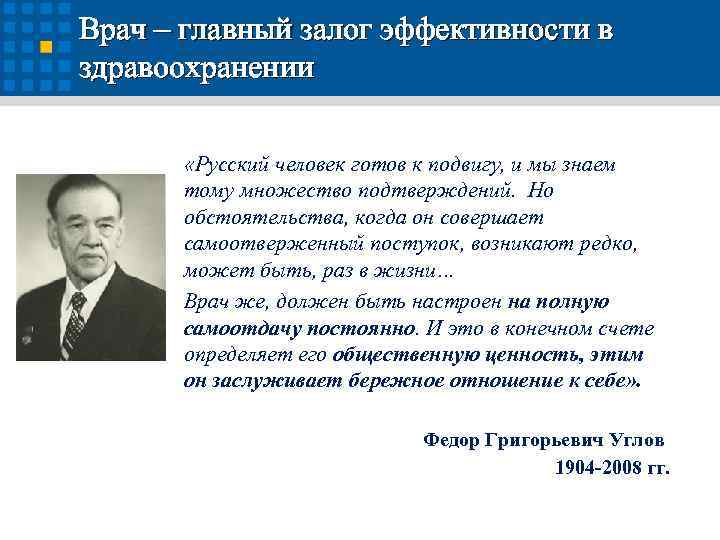 Врач – главный залог эффективности в здравоохранении

«Русский человек готов к подвигу, и мы знаем тому множество подтверждений. Но обстоятельства, когда он совершает самоотверженный поступок, возникают редко, может быть, раз в жизни…

Врач же, должен быть настроен на полную самоотдачу постоянно. И это в конечном счете определяет его общественную ценность, этим он заслуживает бережное отношение к себе».

Федор Григорьевич Углов
1904-2008 гг.